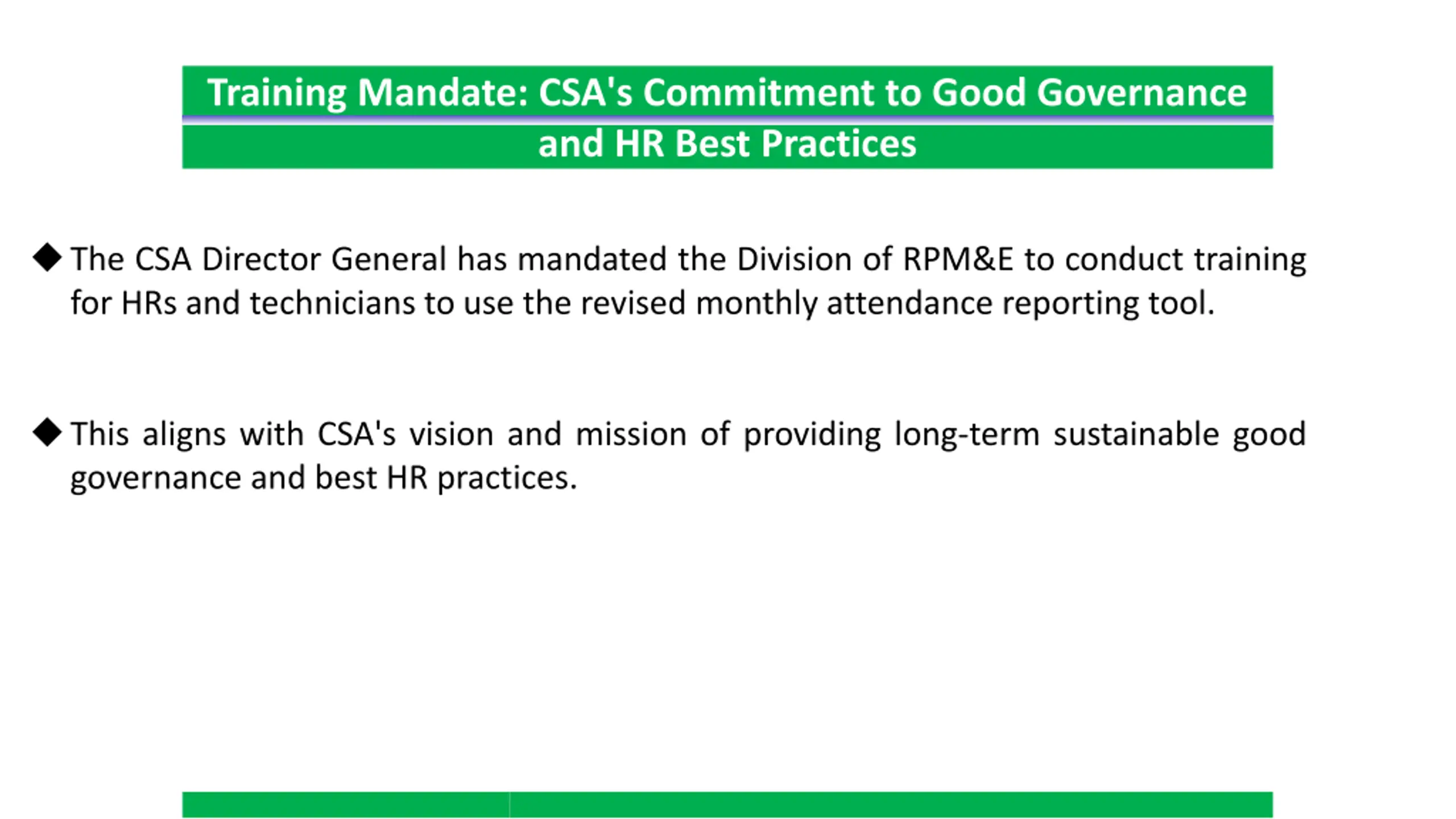 Training Mandate: CSA's Commitment to Good Governance and HR Best Practices

◆ The CSA Director General has mandated the Division of RPM&E to conduct training for HRs and technicians to use the revised monthly attendance reporting tool.

◆ This aligns with CSA's vision and mission of providing long-term sustainable good governance and best HR practices.